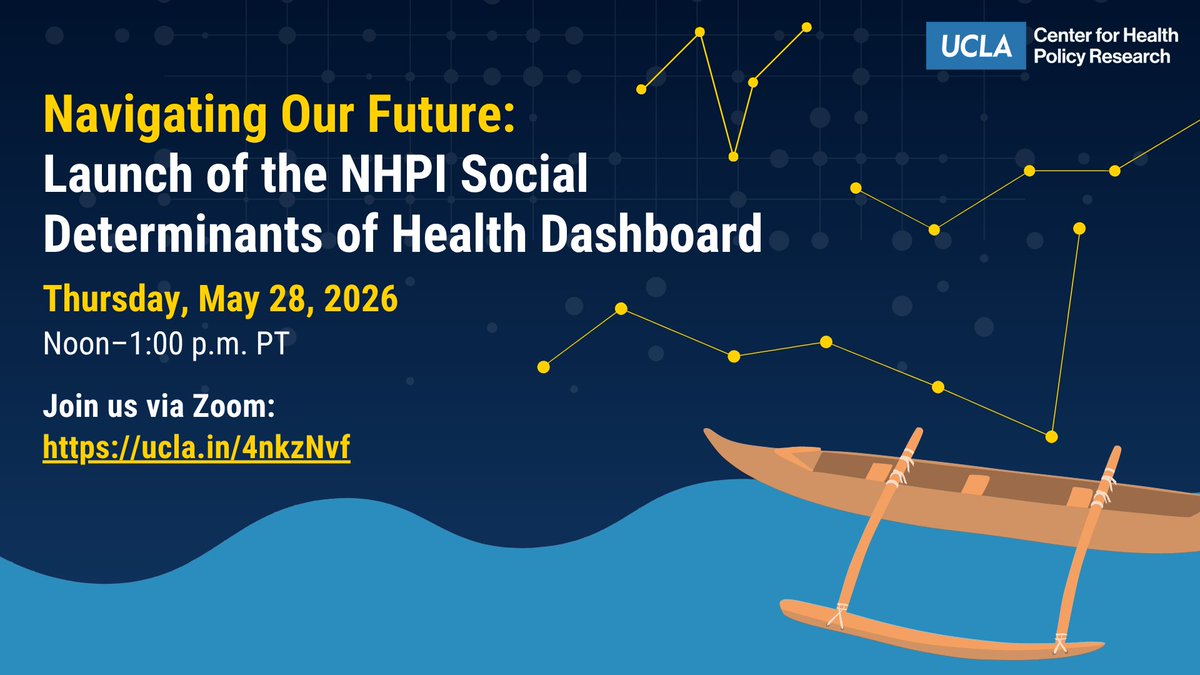 UCLA Center for Health Policy Research

Navigating Our Future:
Launch of the NHPI Social Determinants of Health Dashboard

Thursday, May 28, 2026
Noon–1:00 p.m. PT

Join us via Zoom:
https://ucla.in/4nkzNvf